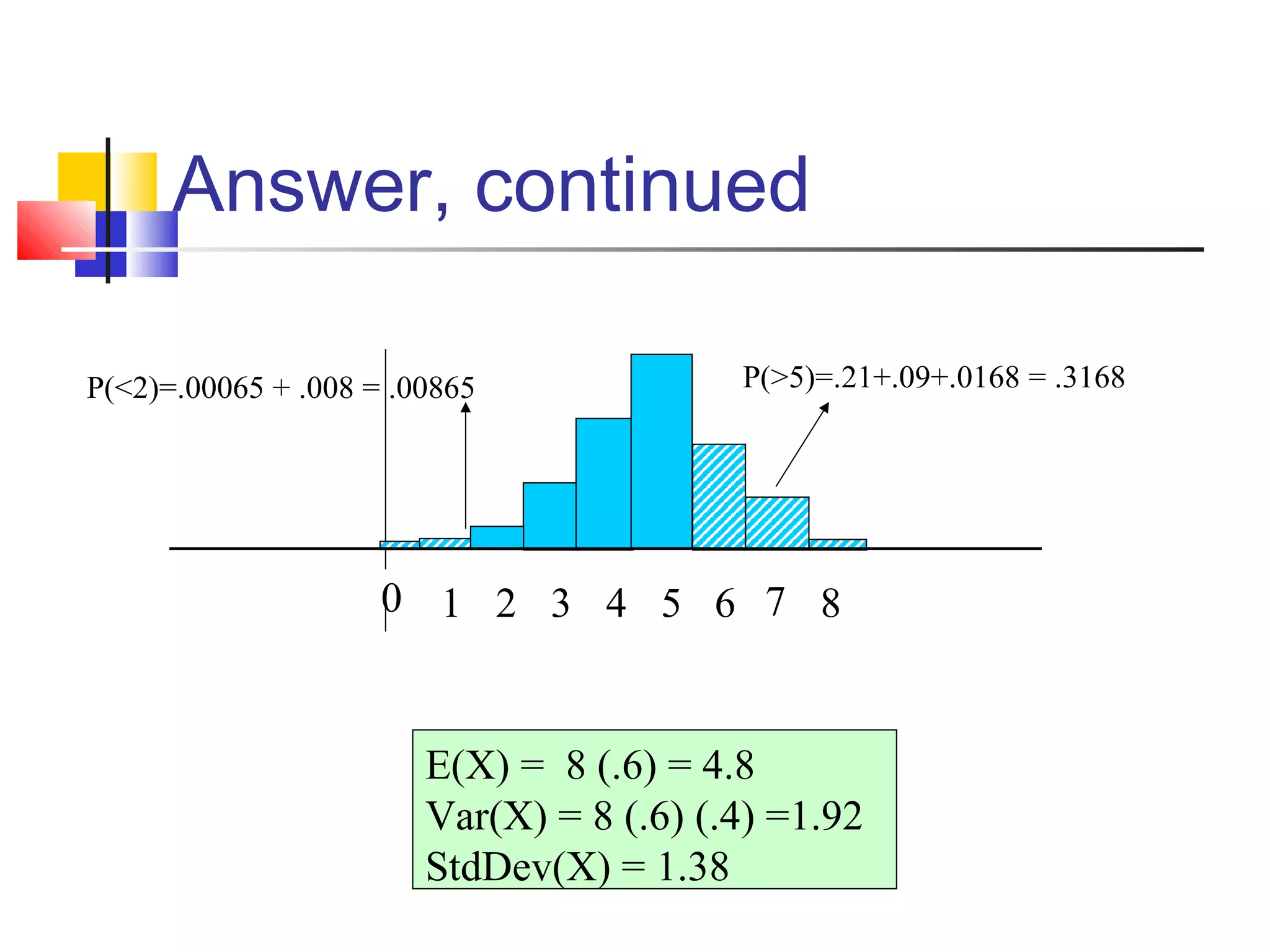 Answer, continued

P(<2)=.00065 + .008 = .00865

P(>5)=.21+.09+.0168 = .3168

0 1 2 3 4 5 6 7 8

E(X) = 8 (.6) = 4.8
Var(X) = 8 (.6) (.4) =1.92
StdDev(X) = 1.38